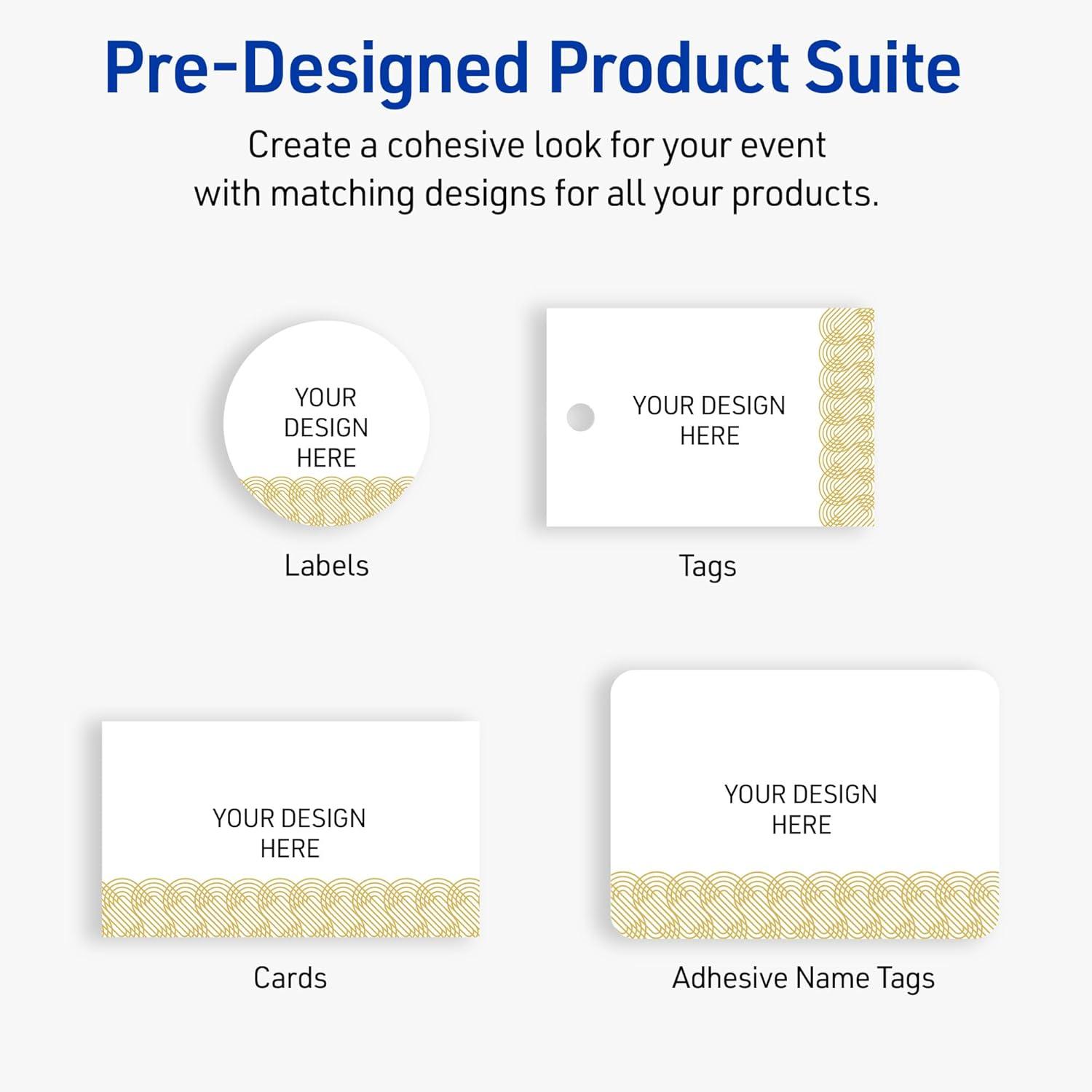 Pre-Designed Product Suite

Create a cohesive look for your event with matching designs for all your products.

YOUR DESIGN HERE

Labels

YOUR DESIGN HERE

Tags

YOUR DESIGN HERE

Cards

YOUR DESIGN HERE

Adhesive Name Tags